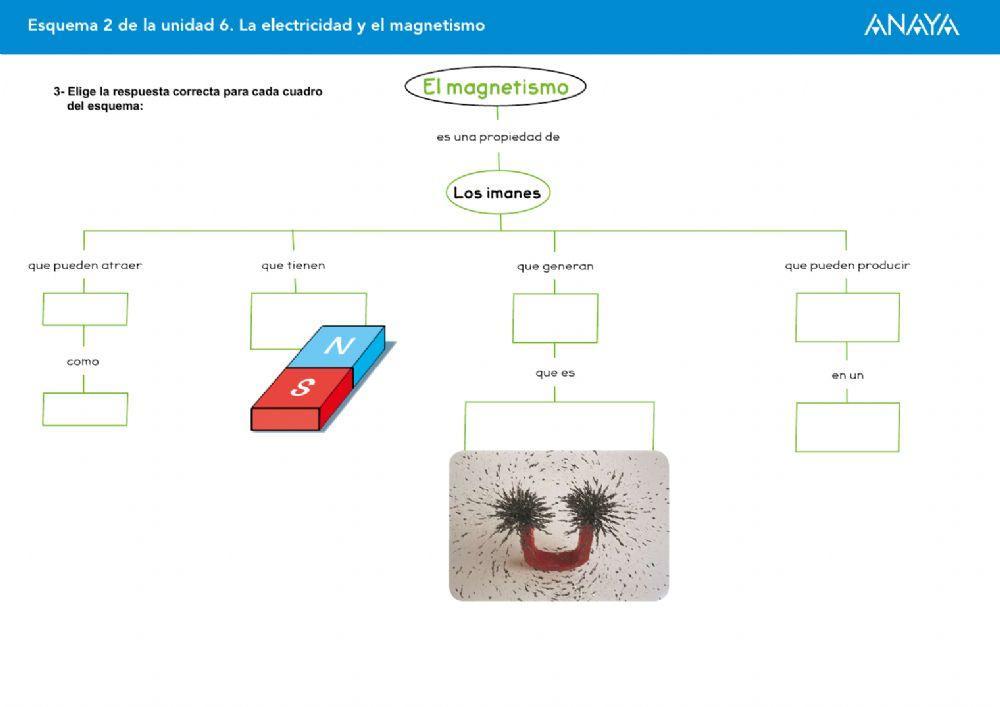 Esquema 2 de la unidad 6. La electricidad y el magnetismo

ANAYA

3- Elige la respuesta correcta para cada cuadro del esquema:

El magnetismo

es una propiedad de

Los imanes

que pueden atraer

como

que tienen

N

S

que generan

que es

que pueden producir

en un